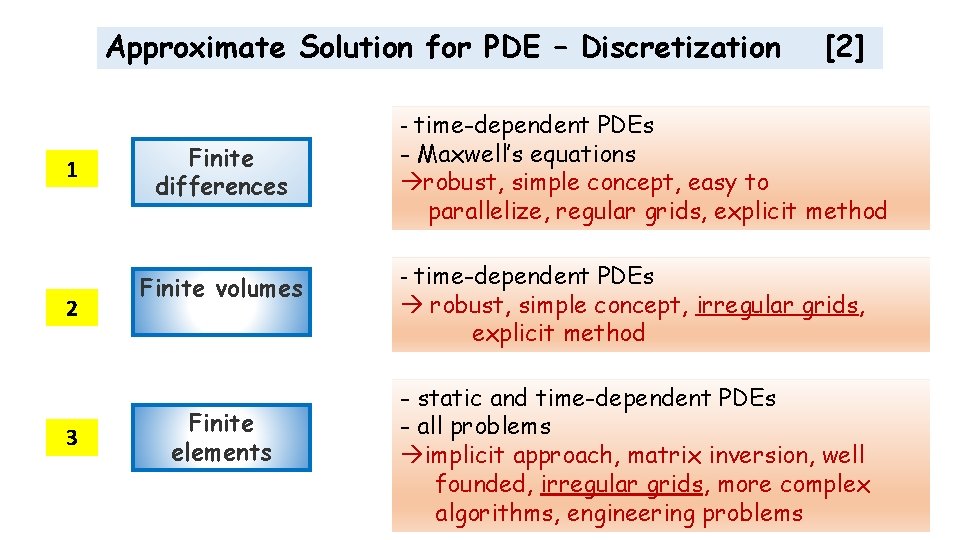 Approximate Solution for PDE – Discretization [2]

1

Finite differences

- time-dependent PDEs
- Maxwell's equations
→robust, simple concept, easy to parallelize, regular grids, explicit method

2

Finite volumes

- time-dependent PDEs
→ robust, simple concept, irregular grids, explicit method

3

Finite elements

- static and time-dependent PDEs
- all problems
→implicit approach, matrix inversion, well founded, irregular grids, more complex algorithms, engineering problems